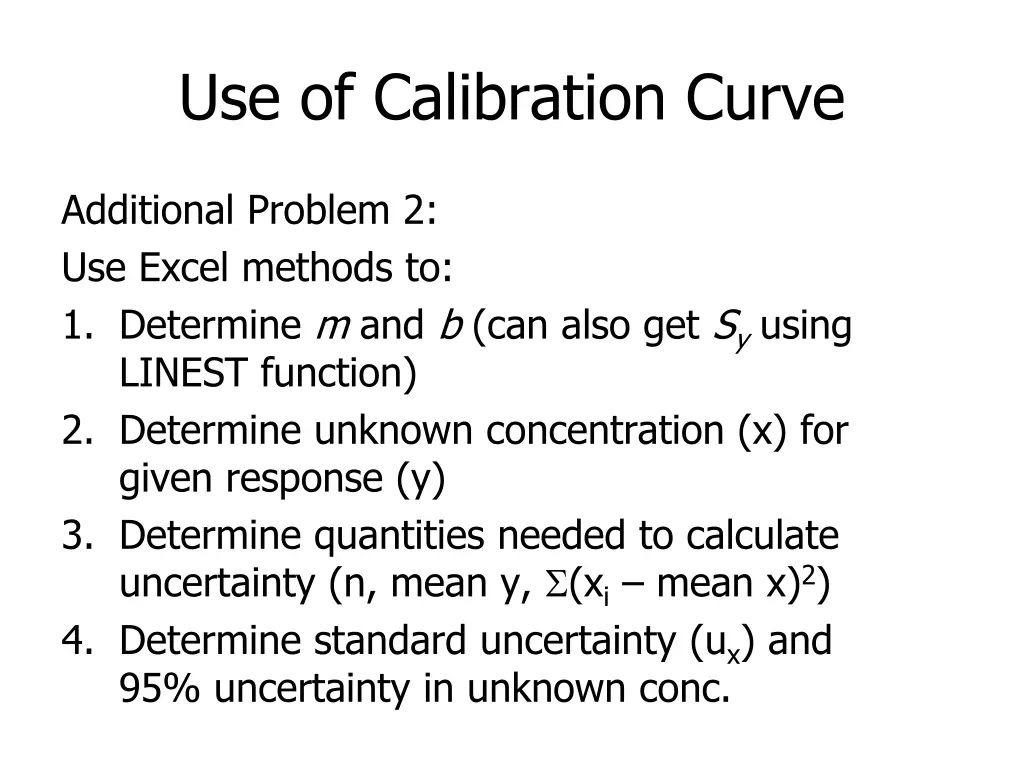 Use of Calibration Curve

Additional Problem 2:

Use Excel methods to:

1. Determine $m$ and $b$ (can also get $S_y$ using LINEST function)
2. Determine unknown concentration (x) for given response (y)
3. Determine quantities needed to calculate uncertainty (n, mean y, $\Sigma(x_i$ – mean x$)^2$)
4. Determine standard uncertainty ($u_x$) and 95% uncertainty in unknown conc.